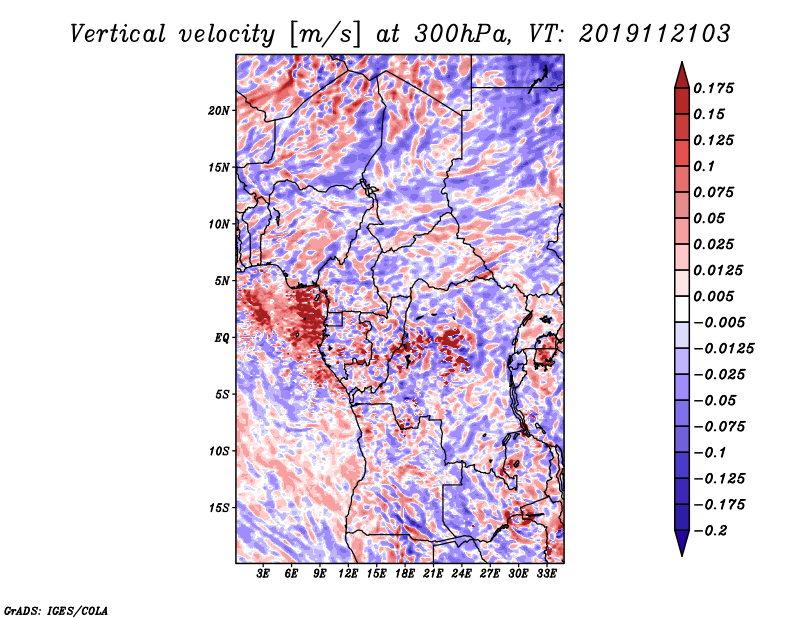 Vertical velocity [m/s] at 300hPa, VT: 2019112103

20N
15N
10N
5N
EQ
5S
10S
15S

3E 6E 9E 12E 15E 18E 21E 24E 27E 30E 33E

0.175
0.15
0.125
0.1
0.075
0.05
0.025
0.0125
0.005
−0.005
−0.0125
−0.025
−0.05
−0.075
−0.1
−0.125
−0.175
−0.2

GrADS: IGES/COLA